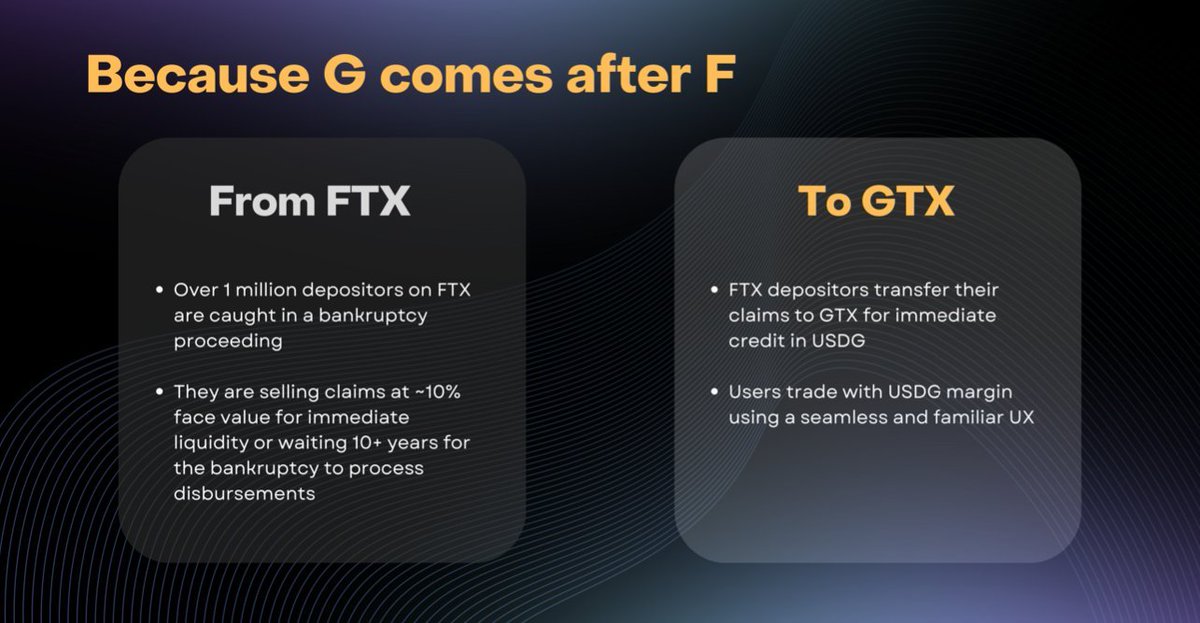 Because G comes after F

From FTX

• Over 1 million depositors on FTX are caught in a bankruptcy proceeding

• They are selling claims at ~10% face value for immediate liquidity or waiting 10+ years for the bankruptcy to process disbursements

To GTX

• FTX depositors transfer their claims to GTX for immediate credit in USDG

• Users trade with USDG margin using a seamless and familiar UX